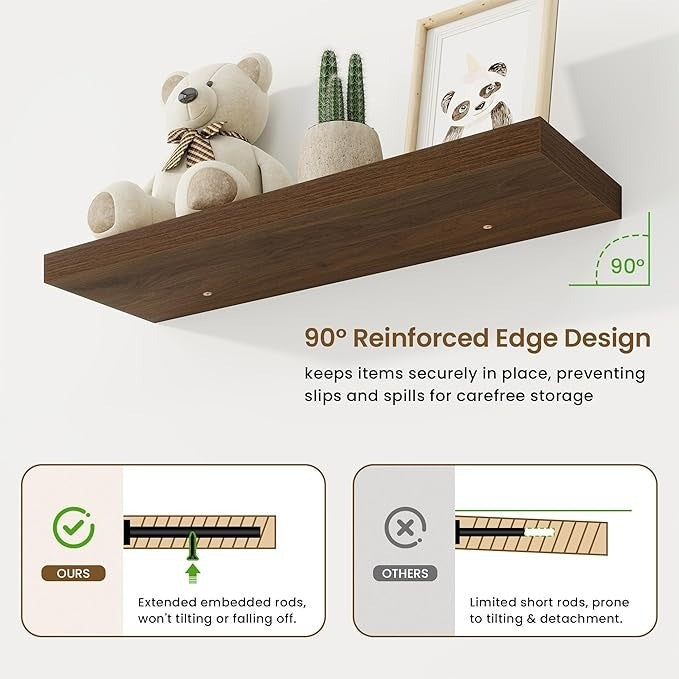 90°

90° Reinforced Edge Design

keeps items securely in place, preventing slips and spills for carefree storage

OURS

Extended embedded rods, won't tilting or falling off.

OTHERS

Limited short rods, prone to tilting & detachment.